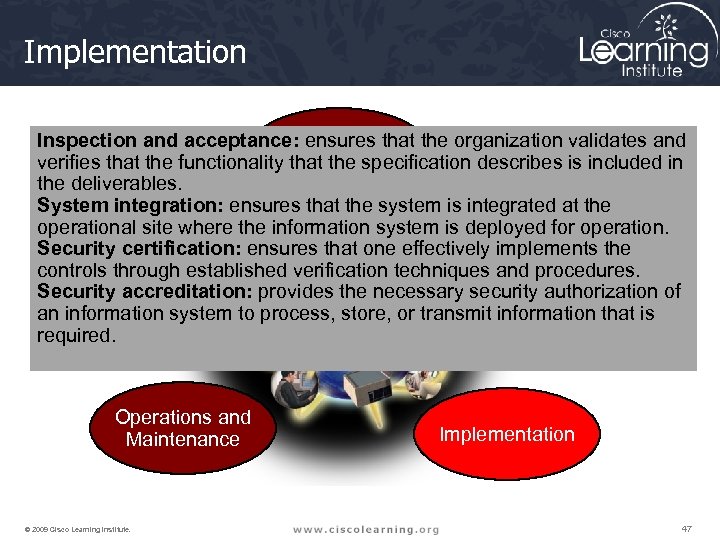 Implementation

Cisco Learning Institute

Inspection and acceptance: ensures that the organization validates and verifies that the functionality that the specification describes is included in the deliverables.
System integration: ensures that the system is integrated at the operational site where the information system is deployed for operation.
Security certification: ensures that one effectively implements the controls through established verification techniques and procedures.
Security accreditation: provides the necessary security authorization of an information system to process, store, or transmit information that is required.

Operations and Maintenance

Implementation

© 2009 Cisco Learning Institute.

www.ciscolearning.org

47